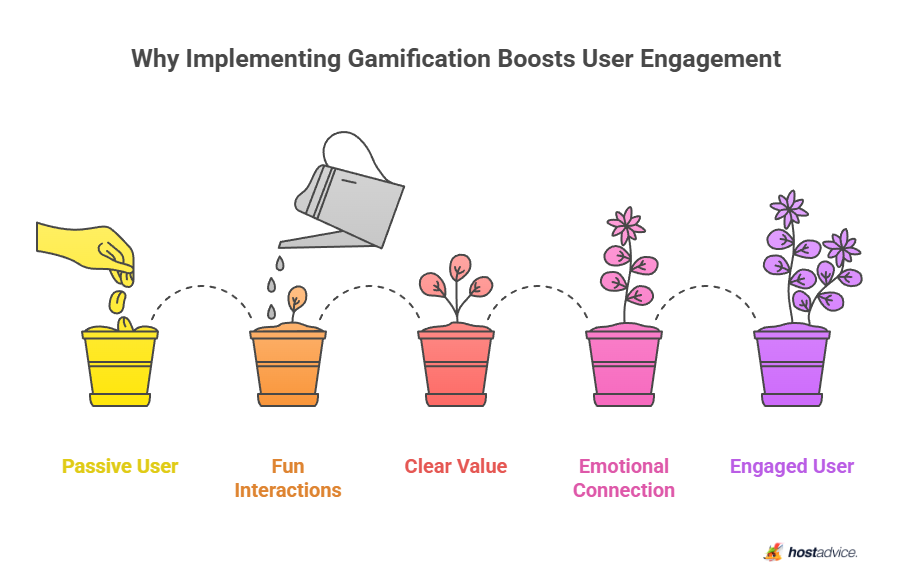 Why Implementing Gamification Boosts User Engagement

Passive User

Fun Interactions

Clear Value

Emotional Connection

Engaged User

hostadvice.